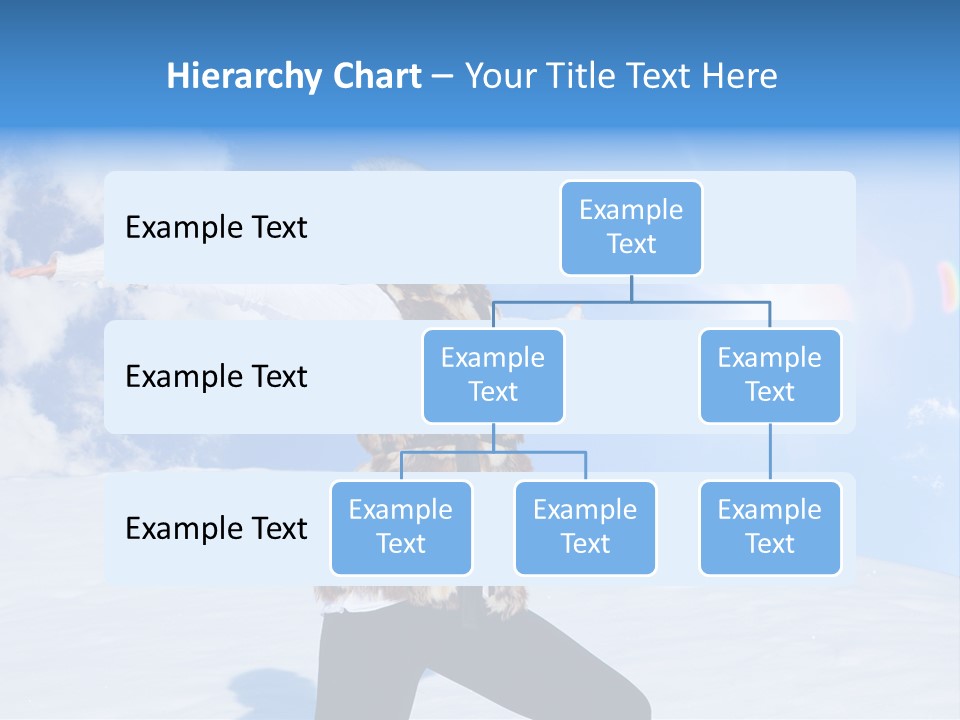 Hierarchy Chart – Your Title Text Here

Example Text

Example Text

Example Text

Example Text

Example Text

Example Text

Example Text

Example Text

Example Text